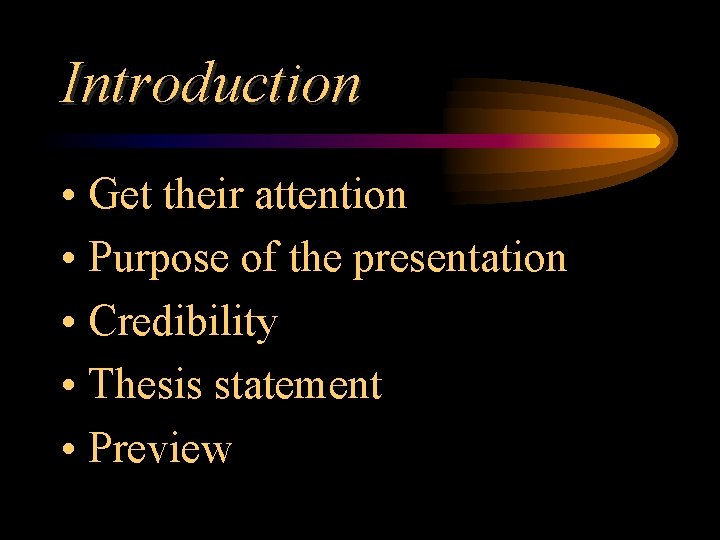 Introduction

• Get their attention
• Purpose of the presentation
• Credibility
• Thesis statement
• Preview